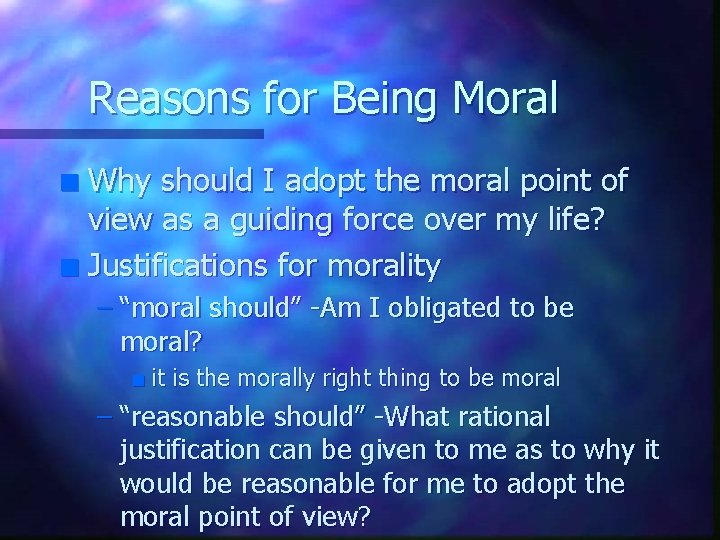 Reasons for Being Moral

Why should I adopt the moral point of view as a guiding force over my life?

Justifications for morality

– “moral should” -Am I obligated to be moral?

it is the morally right thing to be moral

– “reasonable should” -What rational justification can be given to me as to why it would be reasonable for me to adopt the moral point of view?